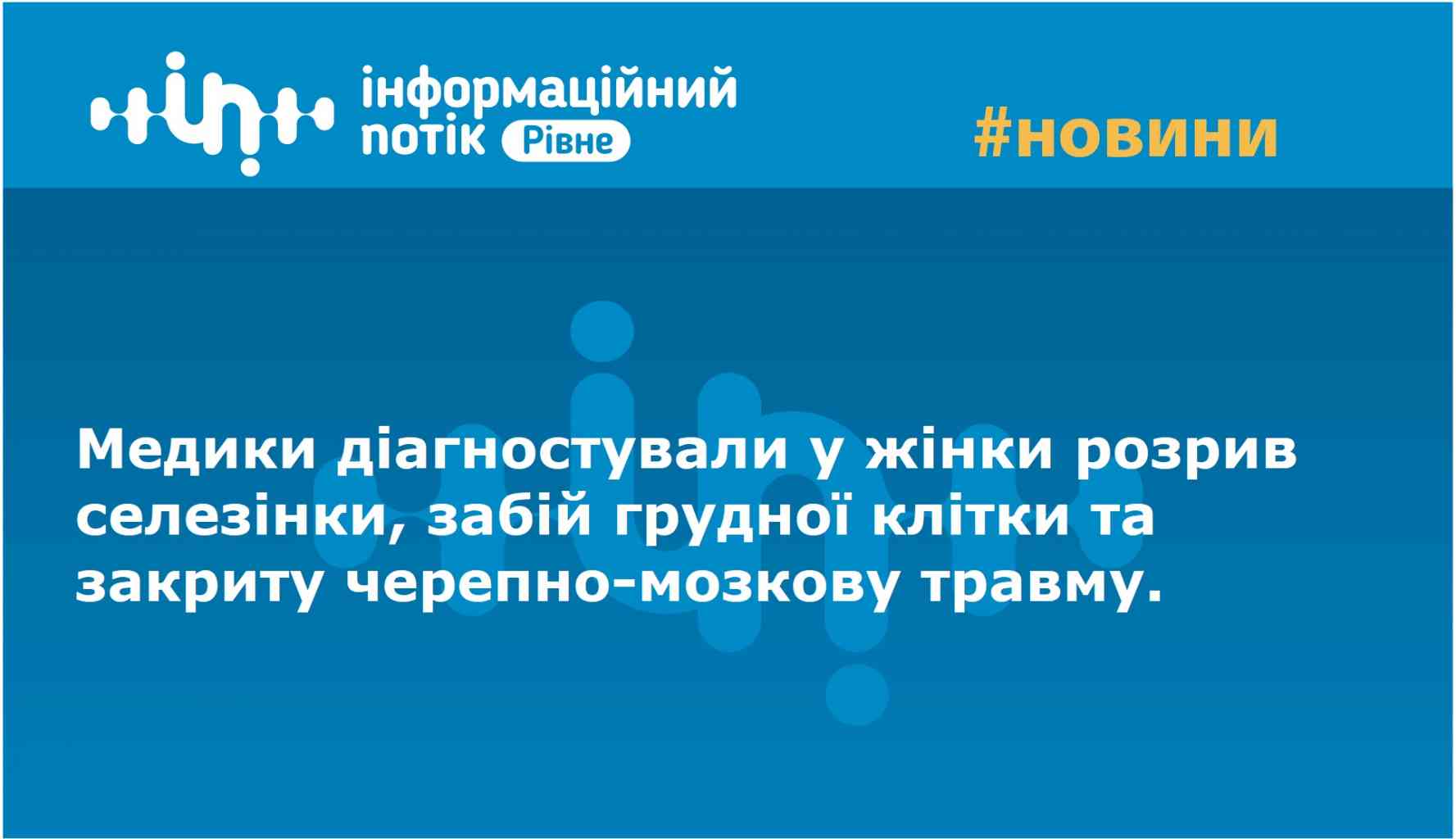 інформаційний потік Рівне

#новини

Медики діагностували у жінки розрив селезінки, забій грудної клітки та закриту черепно-мозкову травму.